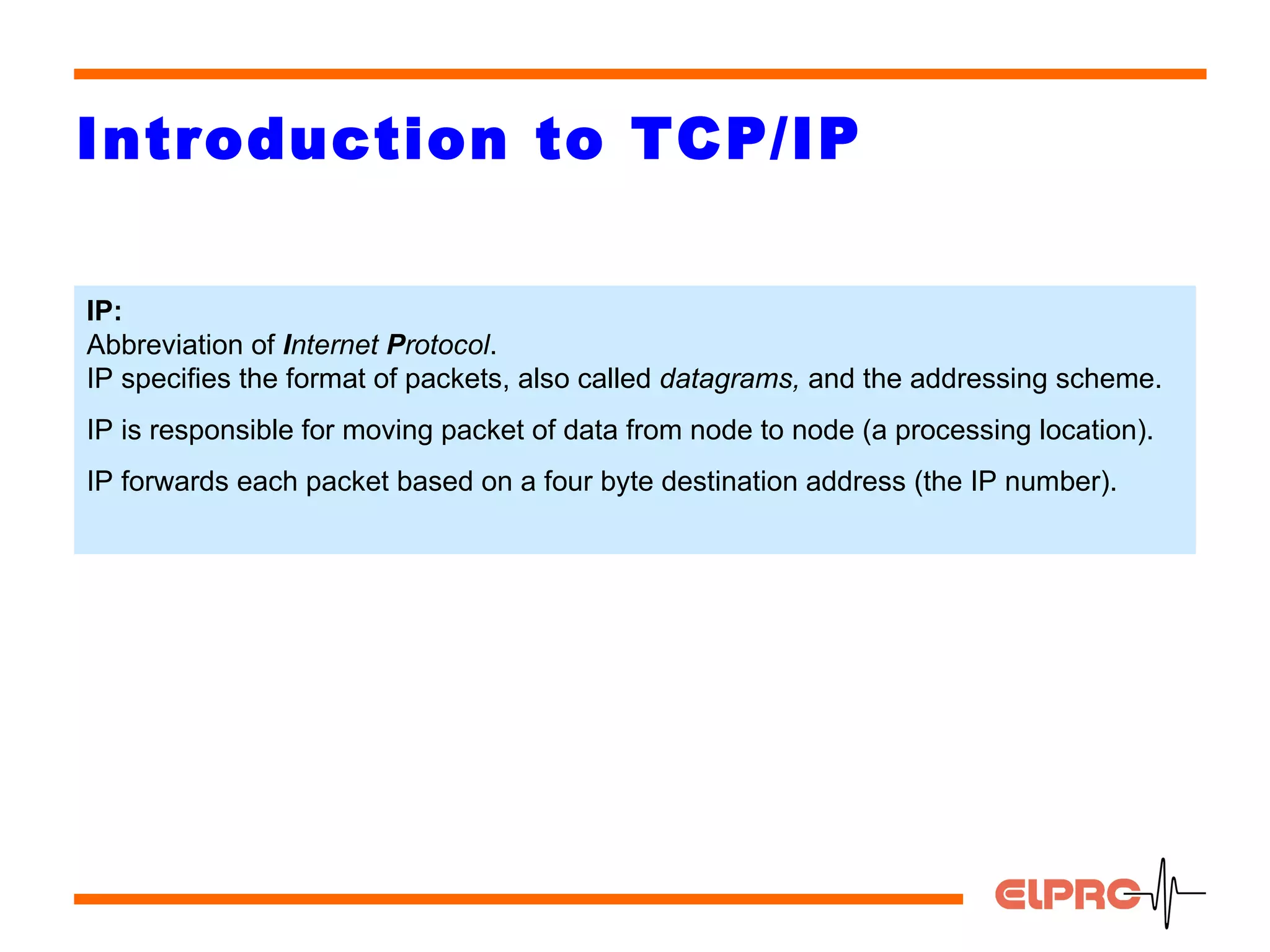 Introduction to TCP/IP

IP:
Abbreviation of Internet Protocol.
IP specifies the format of packets, also called datagrams, and the addressing scheme.

IP is responsible for moving packet of data from node to node (a processing location).

IP forwards each packet based on a four byte destination address (the IP number).

ELPRO